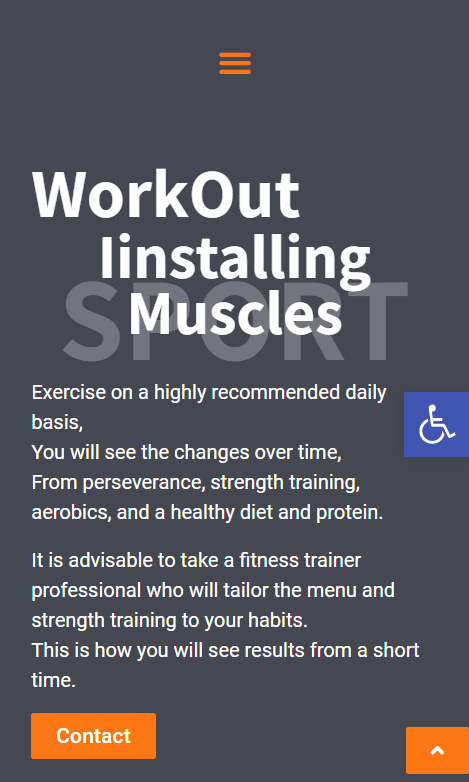 WorkOut
Iinstalling
SPORT
Muscles

Exercise on a highly recommended daily basis,
You will see the changes over time,
From perseverance, strength training, aerobics, and a healthy diet and protein.

It is advisable to take a fitness trainer professional who will tailor the menu and strength training to your habits.
This is how you will see results from a short time.

Contact